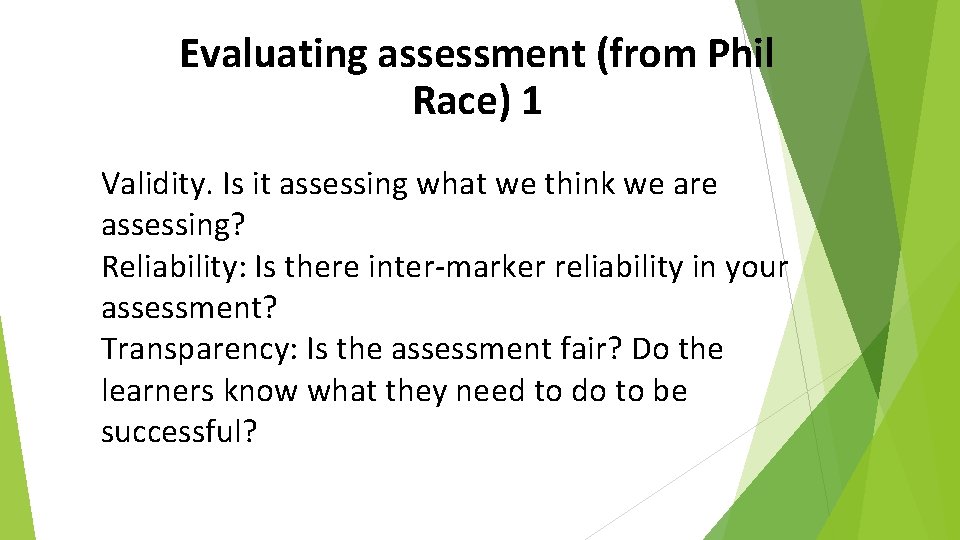 Evaluating assessment (from Phil Race) 1

Validity. Is it assessing what we think we are assessing?
Reliability: Is there inter-marker reliability in your assessment?
Transparency: Is the assessment fair? Do the learners know what they need to do to be successful?